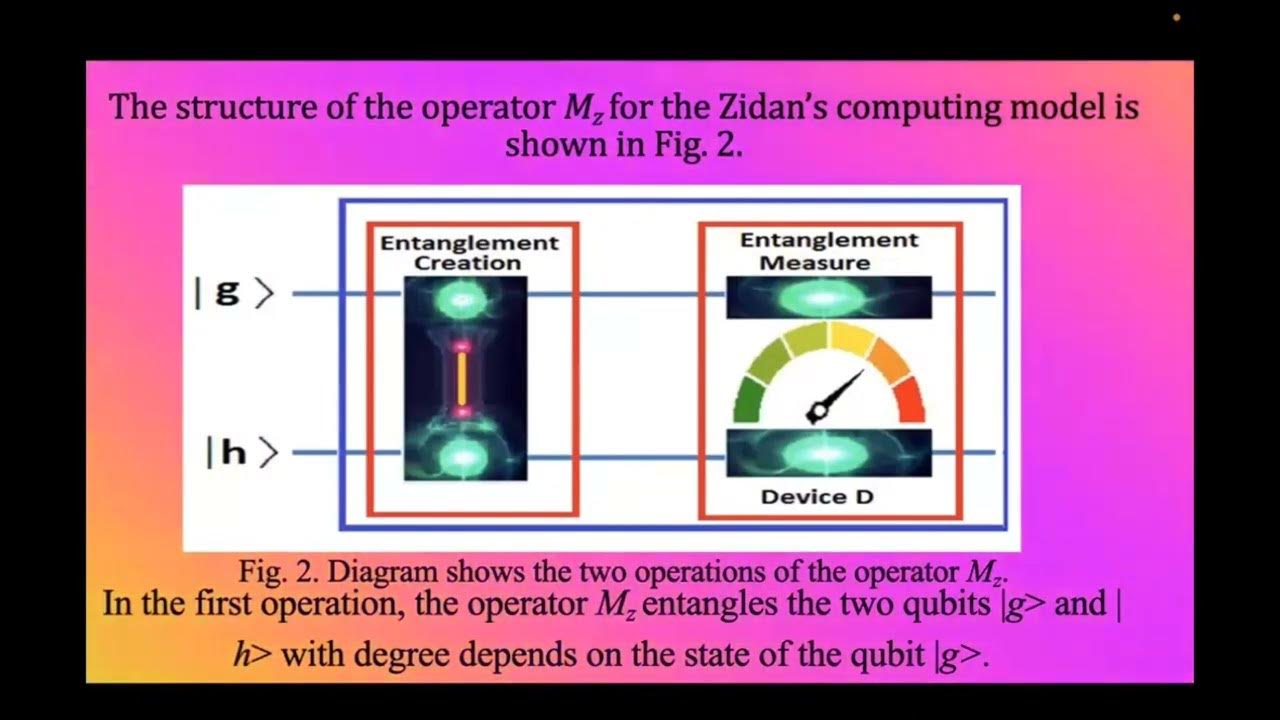 The structure of the operator $M_z$ for the Zidan's computing model is shown in Fig. 2.

Entanglement Creation

Entanglement Measure

$|g\rangle$

$|h\rangle$

Device D

Fig. 2. Diagram shows the two operations of the operator $M_z$.

In the first operation, the operator $M_z$ entangles the two qubits $|g>$ and $|h>$ with degree depends on the state of the qubit $|g>$.